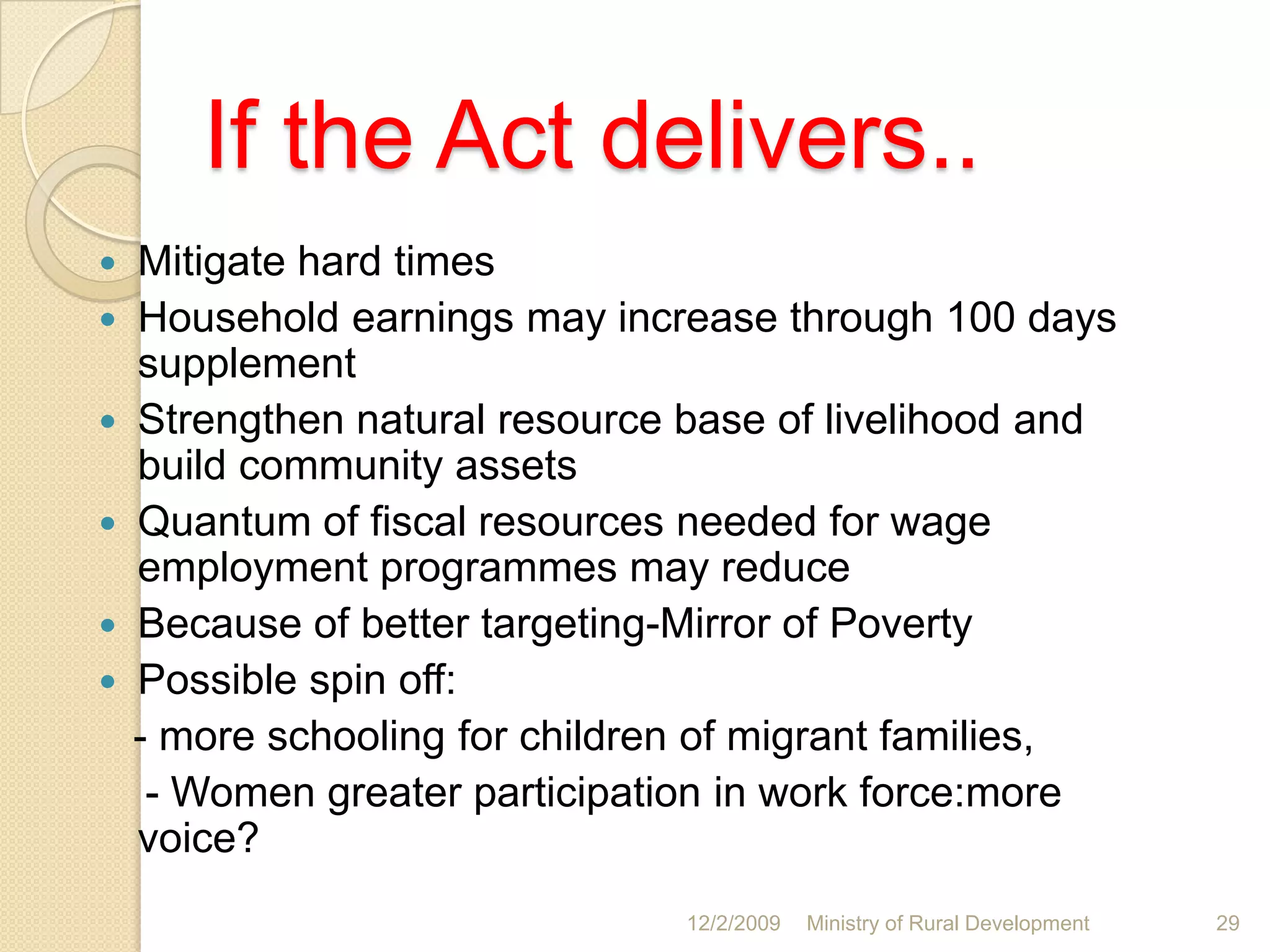 If the Act delivers..

- Mitigate hard times
- Household earnings may increase through 100 days supplement
- Strengthen natural resource base of livelihood and build community assets
- Quantum of fiscal resources needed for wage employment programmes may reduce
- Because of better targeting-Mirror of Poverty
- Possible spin off:

- more schooling for children of migrant families,

- Women greater participation in work force:more voice?

12/2/2009 Ministry of Rural Development 29